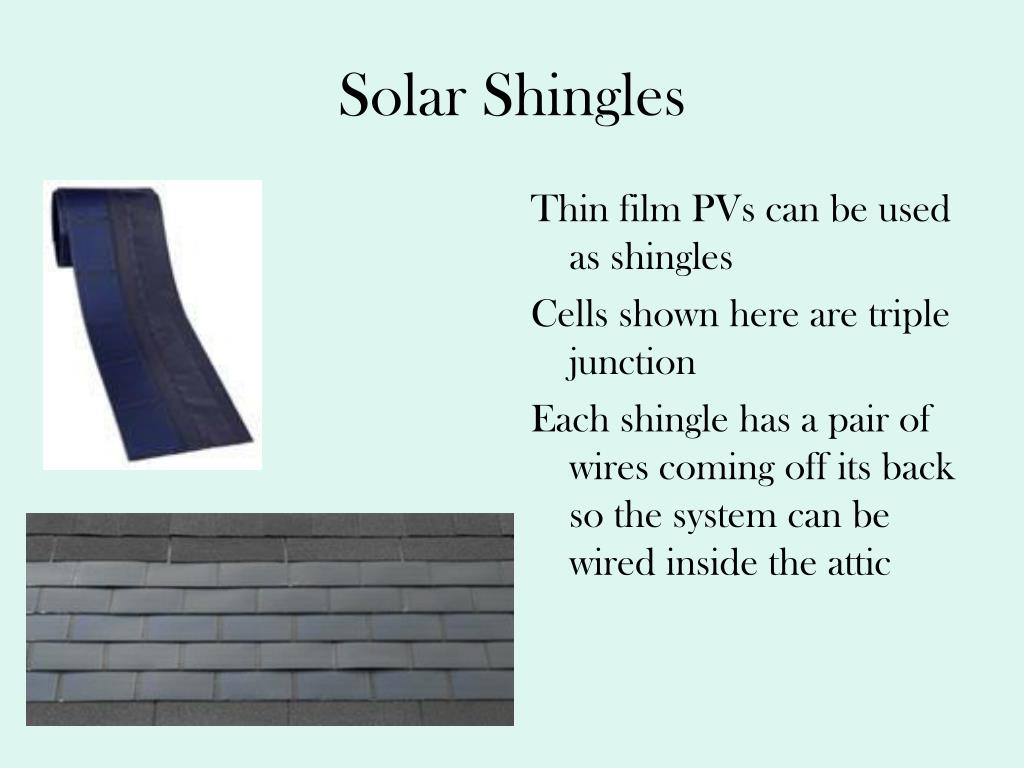 Solar Shingles

Thin film PVs can be used as shingles

Cells shown here are triple junction

Each shingle has a pair of wires coming off its back so the system can be wired inside the attic